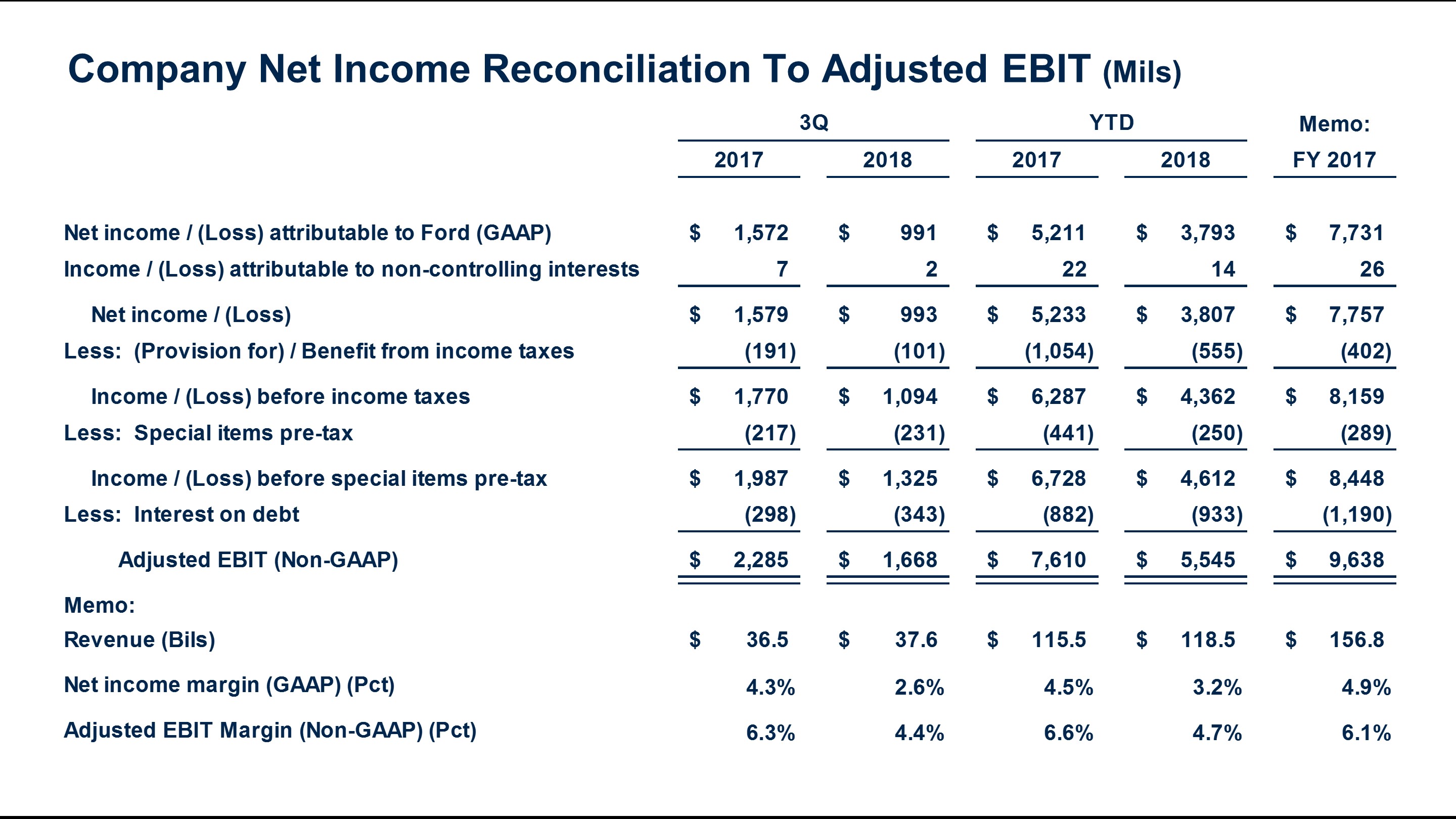 Company Net Income Reconciliation To Adjusted EBIT (Mils)

| | 3Q 2017 | 3Q 2018 | YTD 2017 | YTD 2018 | Memo: FY 2017 |
|---|---|---|---|---|---|
| Net income / (Loss) attributable to Ford (GAAP) | \$ 1,572 | \$ 991 | \$ 5,211 | \$ 3,793 | \$ 7,731 |
| Income / (Loss) attributable to non-controlling interests | 7 | 2 | 22 | 14 | 26 |
| Net income / (Loss) | \$ 1,579 | \$ 993 | \$ 5,233 | \$ 3,807 | \$ 7,757 |
| Less: (Provision for) / Benefit from income taxes | (191) | (101) | (1,054) | (555) | (402) |
| Income / (Loss) before income taxes | \$ 1,770 | \$ 1,094 | \$ 6,287 | \$ 4,362 | \$ 8,159 |
| Less: Special items pre-tax | (217) | (231) | (441) | (250) | (289) |
| Income / (Loss) before special items pre-tax | \$ 1,987 | \$ 1,325 | \$ 6,728 | \$ 4,612 | \$ 8,448 |
| Less: Interest on debt | (298) | (343) | (882) | (933) | (1,190) |
| Adjusted EBIT (Non-GAAP) | \$ 2,285 | \$ 1,668 | \$ 7,610 | \$ 5,545 | \$ 9,638 |
| Memo: | | | | | |
| Revenue (Bils) | \$ 36.5 | \$ 37.6 | \$ 115.5 | \$ 118.5 | \$ 156.8 |
| Net income margin (GAAP) (Pct) | 4.3% | 2.6% | 4.5% | 3.2% | 4.9% |
| Adjusted EBIT Margin (Non-GAAP) (Pct) | 6.3% | 4.4% | 6.6% | 4.7% | 6.1% |